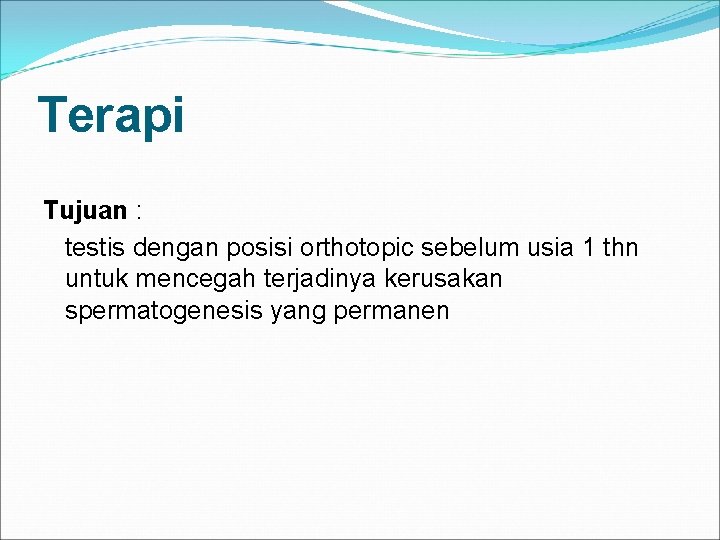 Terapi

Tujuan :

testis dengan posisi orthotopic sebelum usia 1 thn untuk mencegah terjadinya kerusakan spermatogenesis yang permanen